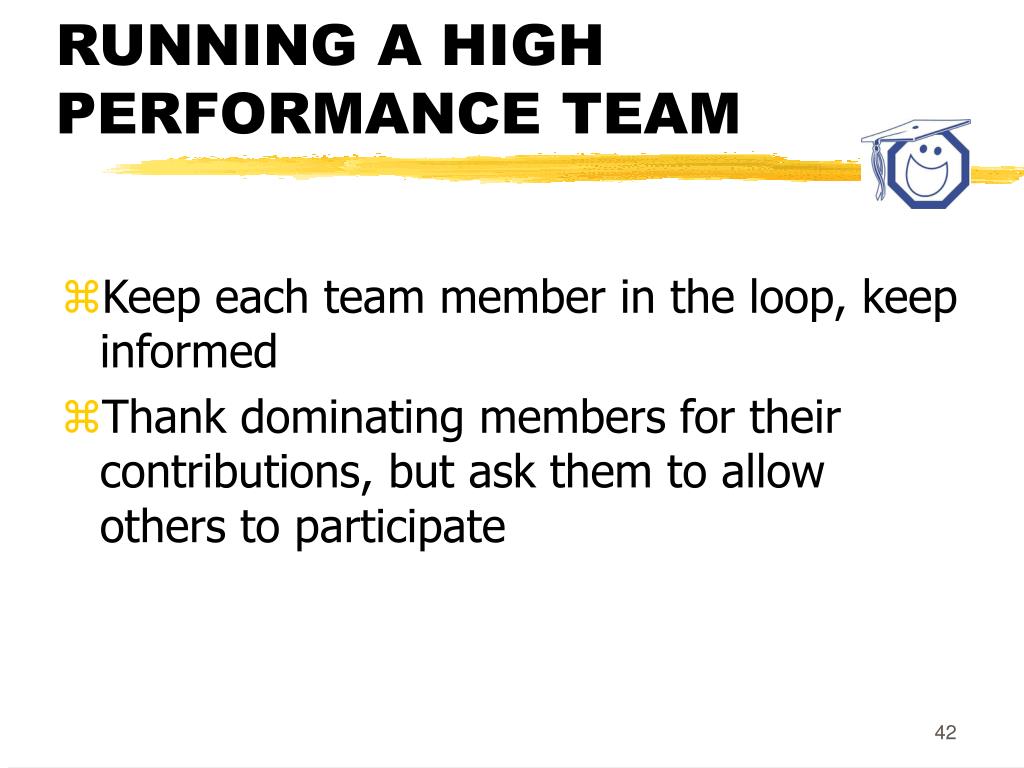 RUNNING A HIGH PERFORMANCE TEAM

⌘Keep each team member in the loop, keep informed

⌘Thank dominating members for their contributions, but ask them to allow others to participate

42